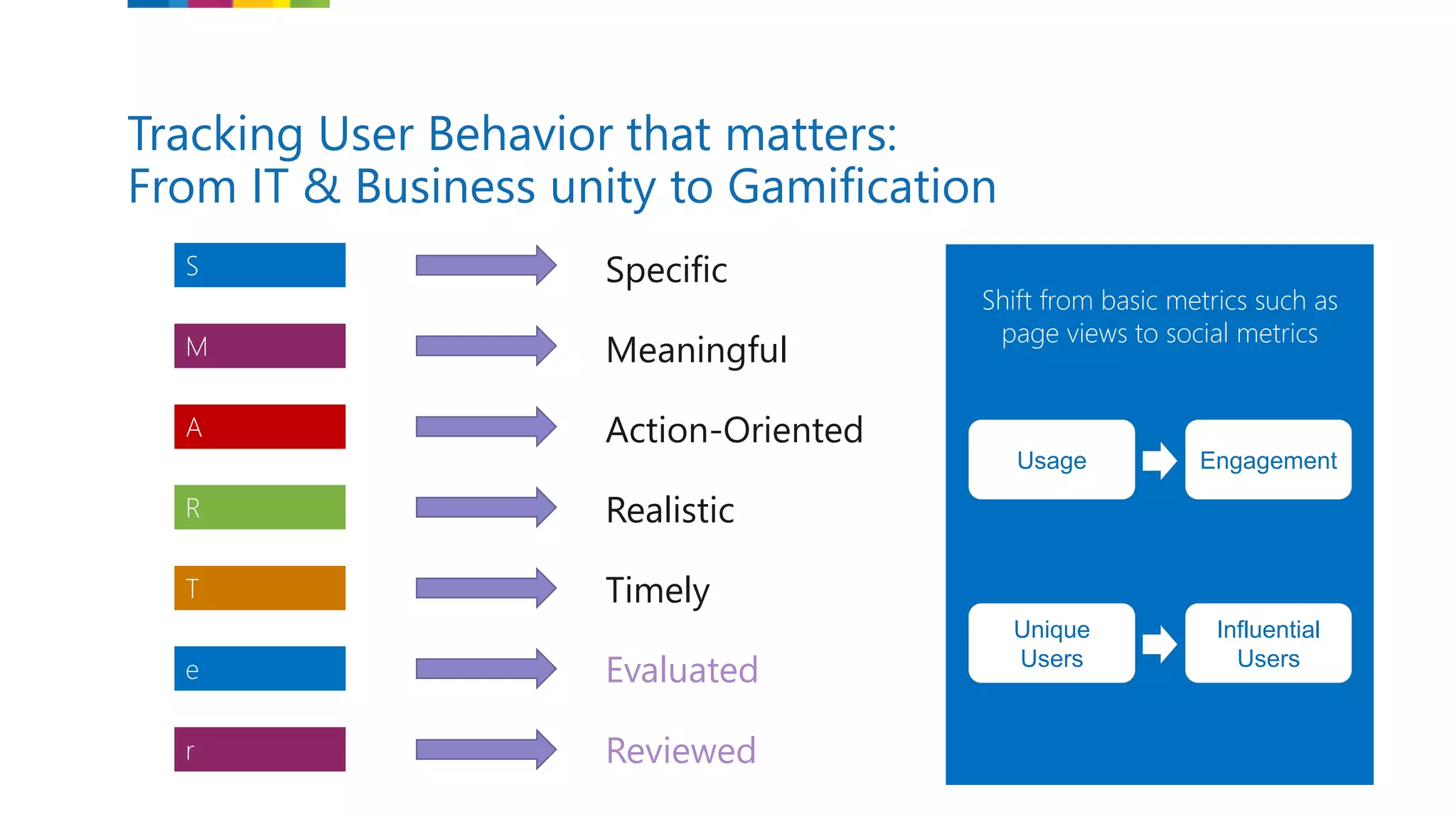 Tracking User Behavior that matters:
From IT & Business unity to Gamification

S

Specific

M

Meaningful

A

Action-Oriented

R

Realistic

T

Timely

e

Evaluated

r

Reviewed

Shift from basic metrics such as page views to social metrics

Usage

Engagement

Unique Users

Influential Users